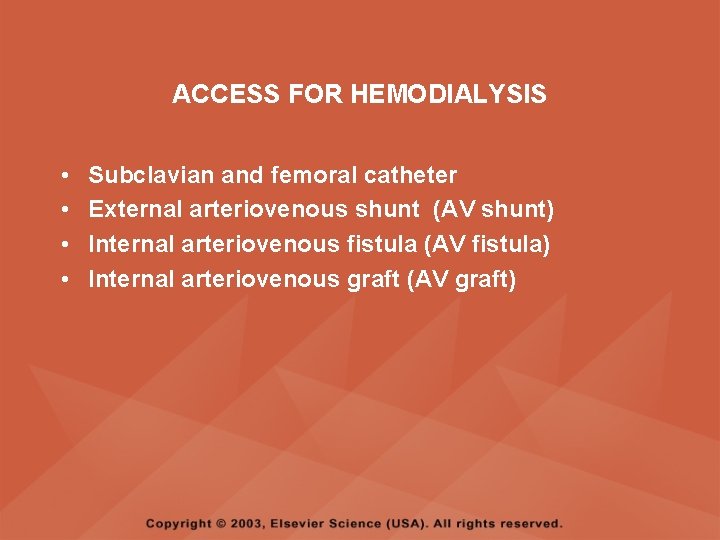 ACCESS FOR HEMODIALYSIS

• Subclavian and femoral catheter
• External arteriovenous shunt (AV shunt)
• Internal arteriovenous fistula (AV fistula)
• Internal arteriovenous graft (AV graft)

Copyright © 2003, Elsevier Science (USA). All rights reserved.